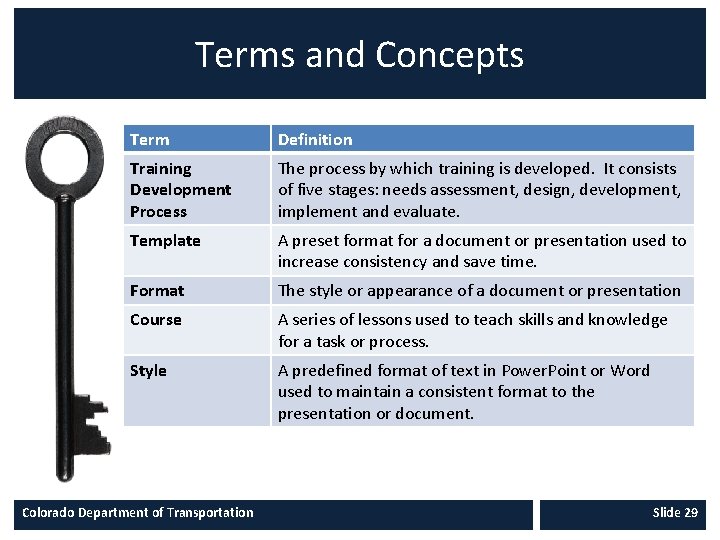 Terms and Concepts

| Term | Definition |
|---|---|
| Training Development Process | The process by which training is developed. It consists of five stages: needs assessment, design, development, implement and evaluate. |
| Template | A preset format for a document or presentation used to increase consistency and save time. |
| Format | The style or appearance of a document or presentation |
| Course | A series of lessons used to teach skills and knowledge for a task or process. |
| Style | A predefined format of text in PowerPoint or Word used to maintain a consistent format to the presentation or document. |

Colorado Department of Transportation

Slide 29